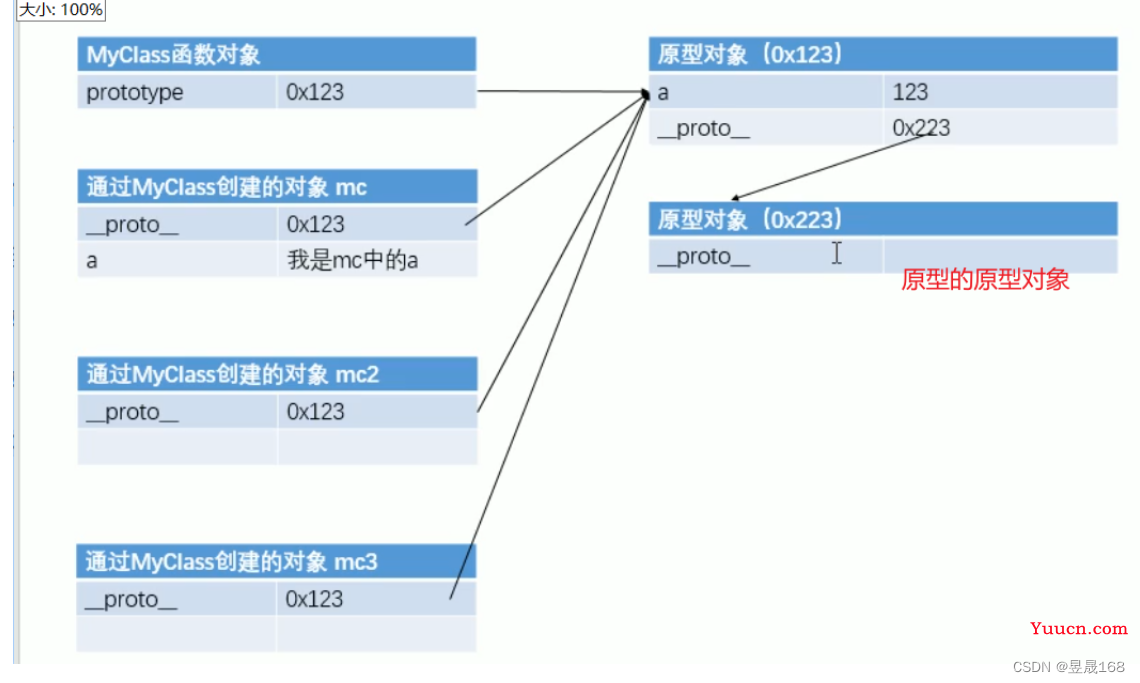 大小: 100%

| MyClass函数对象 | |
|---|---|
| prototype | 0x123 |

| 通过MyClass创建的对象 mc | |
|---|---|
| \_\_proto\_\_ | 0x123 |
| a | 我是mc中的a |

| 通过MyClass创建的对象 mc2 | |
|---|---|
| \_\_proto\_\_ | 0x123 |
| | |

| 通过MyClass创建的对象 mc3 | |
|---|---|
| \_\_proto\_\_ | 0x123 |
| | |

| 原型对象（0x123） | |
|---|---|
| a | 123 |
| \_\_proto\_\_ | 0x223 |

| 原型对象（0x223） | |
|---|---|
| \_\_proto\_\_ | |

原型的原型对象

Yuucn.com

CSDN @昱晟168